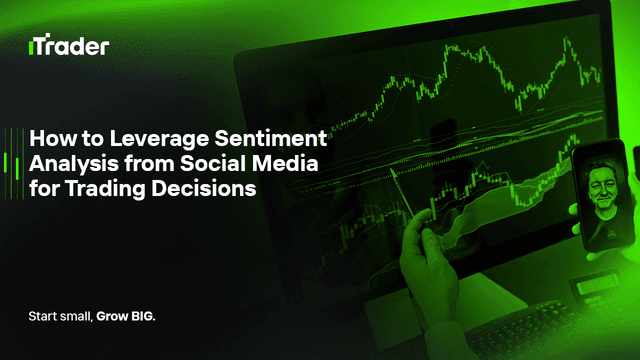 iTrader

How to Leverage Sentiment Analysis from Social Media for Trading Decisions

Start small, Grow BIG.